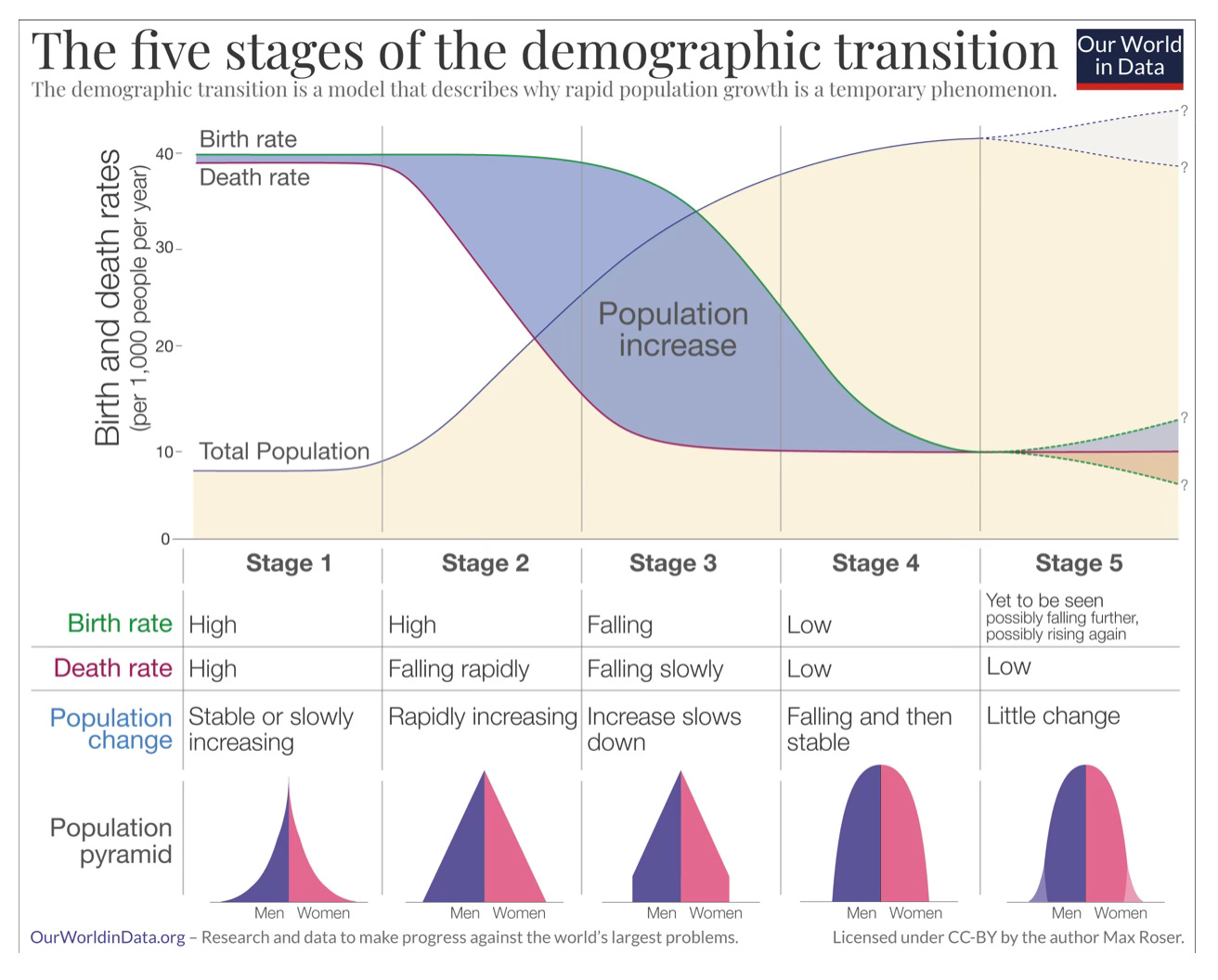 The five stages of the demographic transition

Our World in Data

The demographic transition is a model that describes why rapid population growth is a temporary phenomenon.

Birth and death rates (per 1,000 people per year)

40
30
20
10
0

Birth rate
Death rate
Total Population
Population increase

?
?
?
?

| | Stage 1 | Stage 2 | Stage 3 | Stage 4 | Stage 5 |
|---|---|---|---|---|---|
| Birth rate | High | High | Falling | Low | Yet to be seen possibly falling further, possibly rising again |
| Death rate | High | Falling rapidly | Falling slowly | Low | Low |
| Population change | Stable or slowly increasing | Rapidly increasing | Increase slows down | Falling and then stable | Little change |
| Population pyramid | Men Women | Men Women | Men Women | Men Women | Men Women |

OurWorldinData.org – Research and data to make progress against the world's largest problems.

Licensed under CC-BY by the author Max Roser.